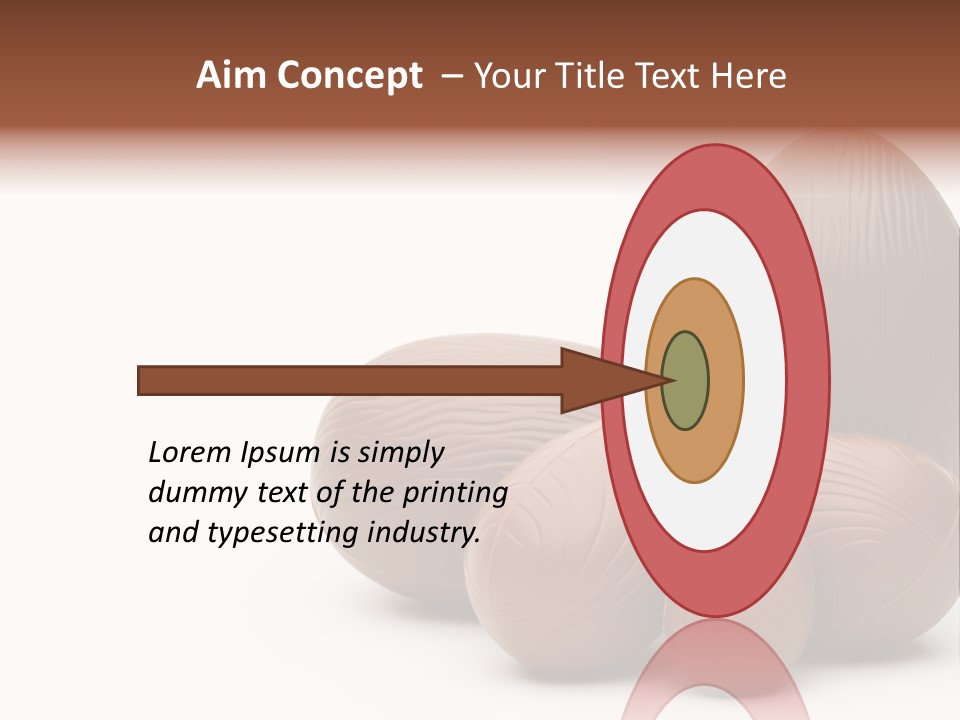 Aim Concept – Your Title Text Here

Lorem Ipsum is simply dummy text of the printing and typesetting industry.